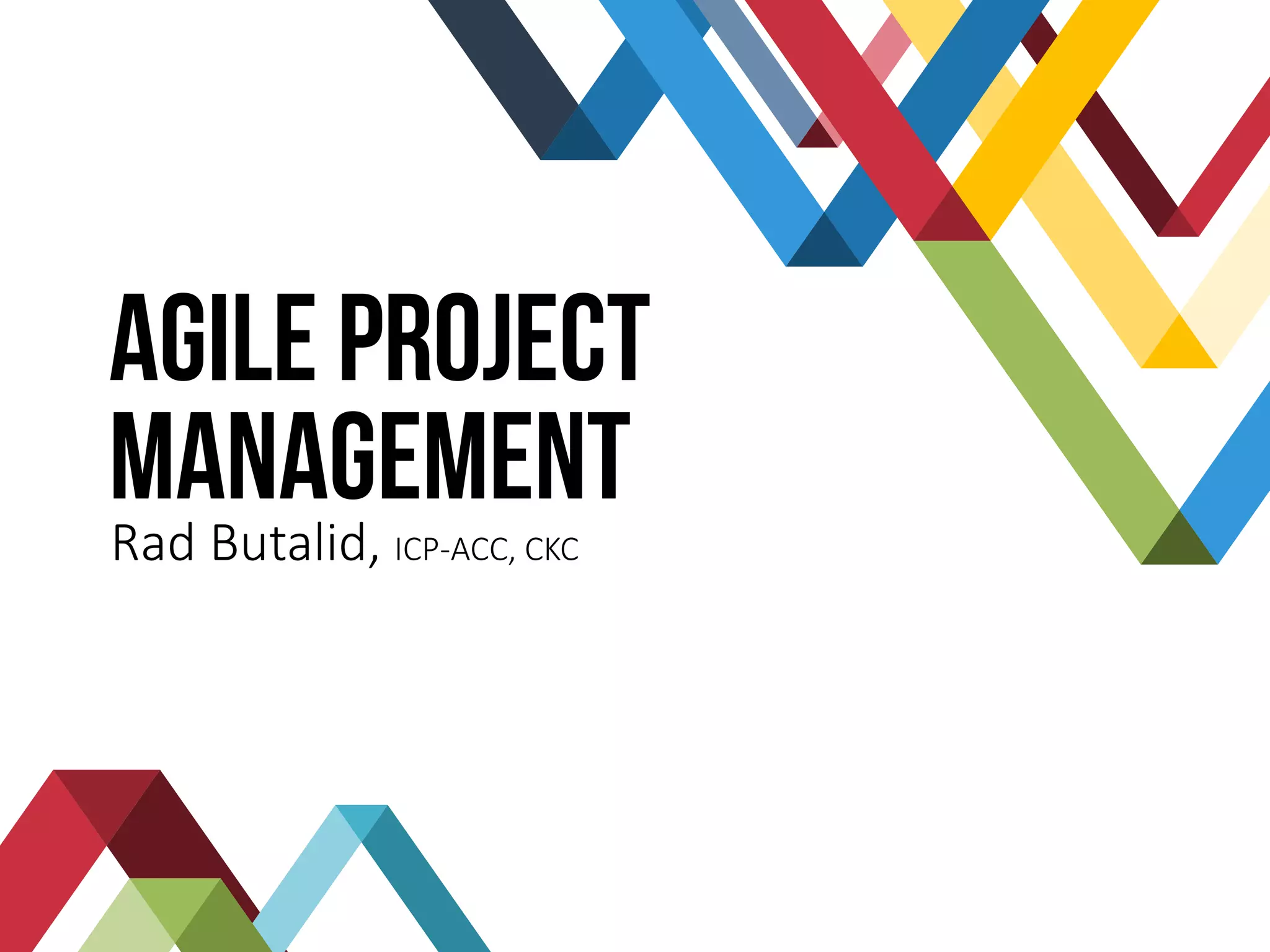 AGILE PROJECT MANAGEMENT

Rad Butalid, ICP-ACC, CKC